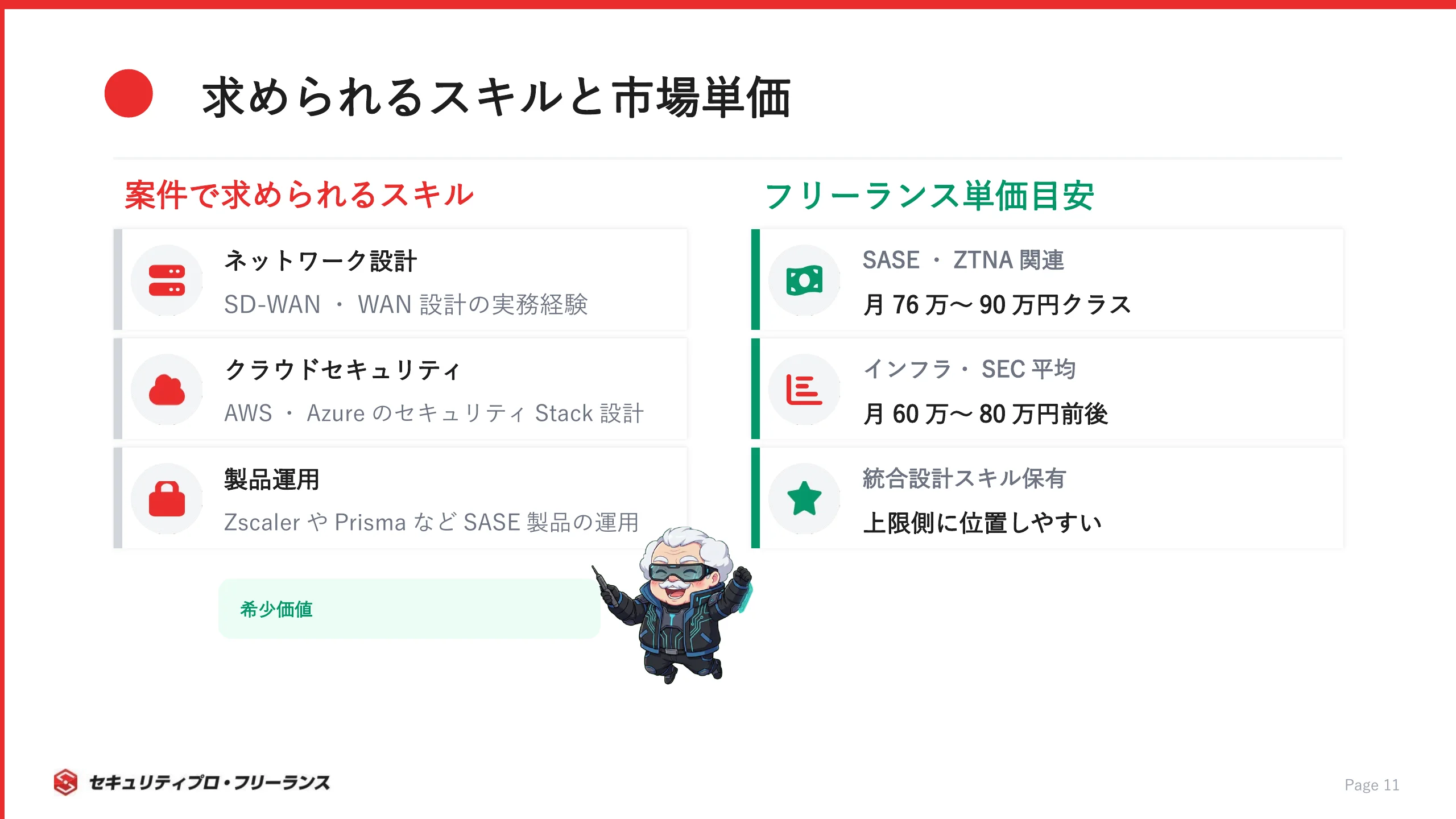 求められるスキルと市場単価

案件で求められるスキル

ネットワーク設計
SD-WAN ・ WAN 設計の実務経験

クラウドセキュリティ
AWS ・ Azure のセキュリティ Stack 設計

製品運用
Zscaler や Prisma など SASE 製品の運用

希少価値

フリーランス単価目安

SASE ・ ZTNA 関連
月 76 万〜 90 万円クラス

インフラ・ SEC 平均
月 60 万〜 80 万円前後

統合設計スキル保有
上限側に位置しやすい

セキュリティプロ・フリーランス

Page 11